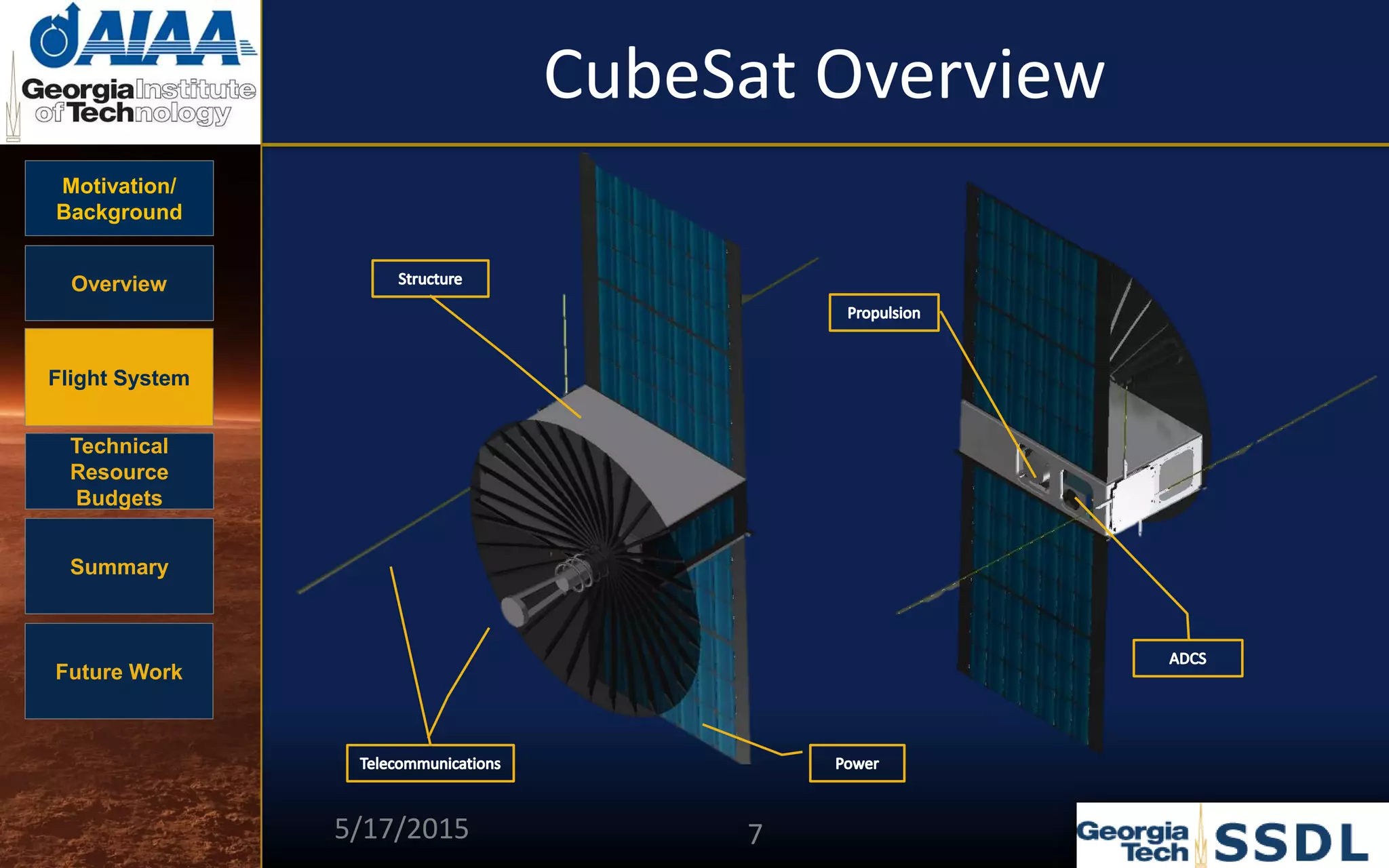 AIAA

Georgia Institute of Technology

CubeSat Overview

Motivation/ Background

Overview

Flight System

Technical Resource Budgets

Summary

Future Work

Structure

Propulsion

ADCS

Telecommunications

Power

5/17/2015

7

Georgia Tech

SSDL